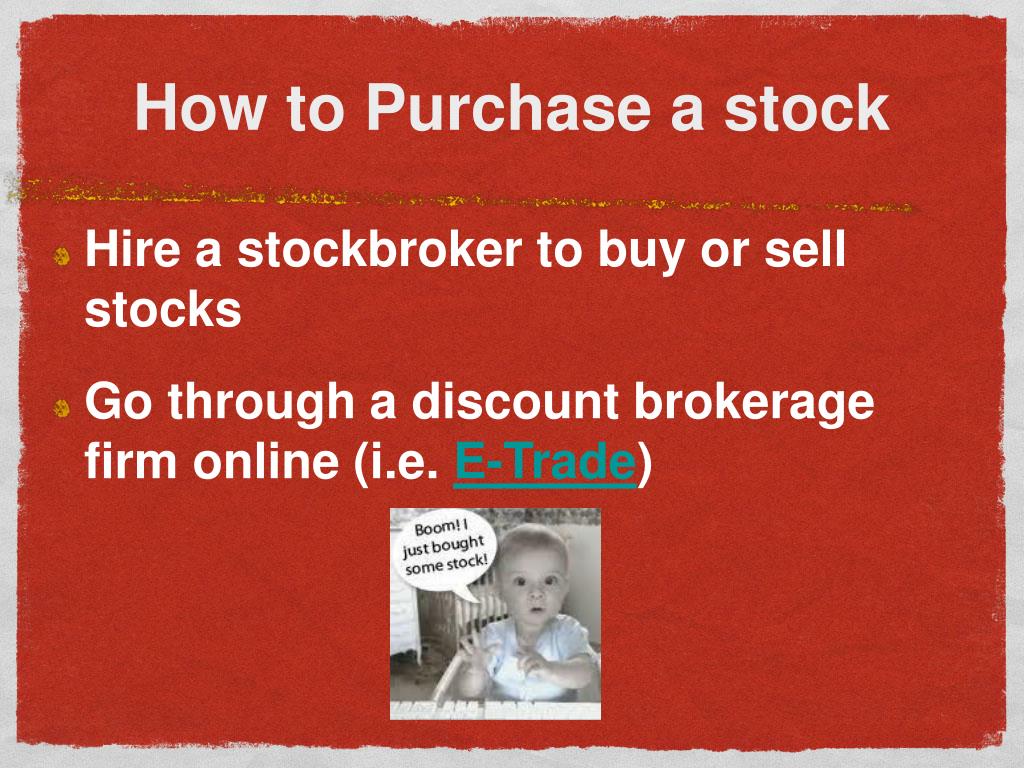 How to Purchase a stock

Hire a stockbroker to buy or sell stocks

Go through a discount brokerage firm online (i.e. E-Trade)

Boom! I just bought some stock!